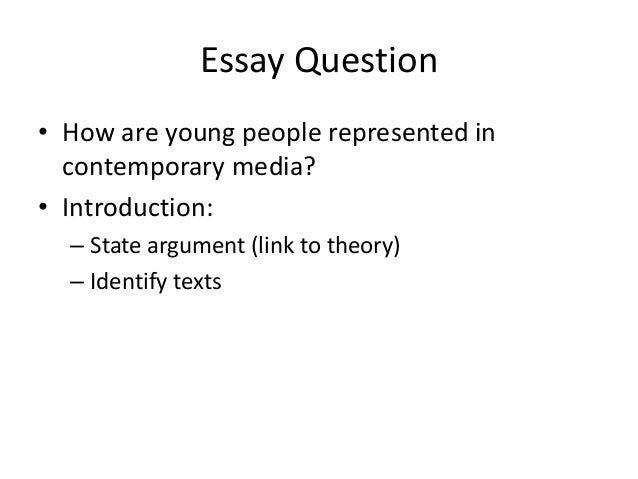 Essay Question

• How are young people represented in contemporary media?
• Introduction:
– State argument (link to theory)
– Identify texts